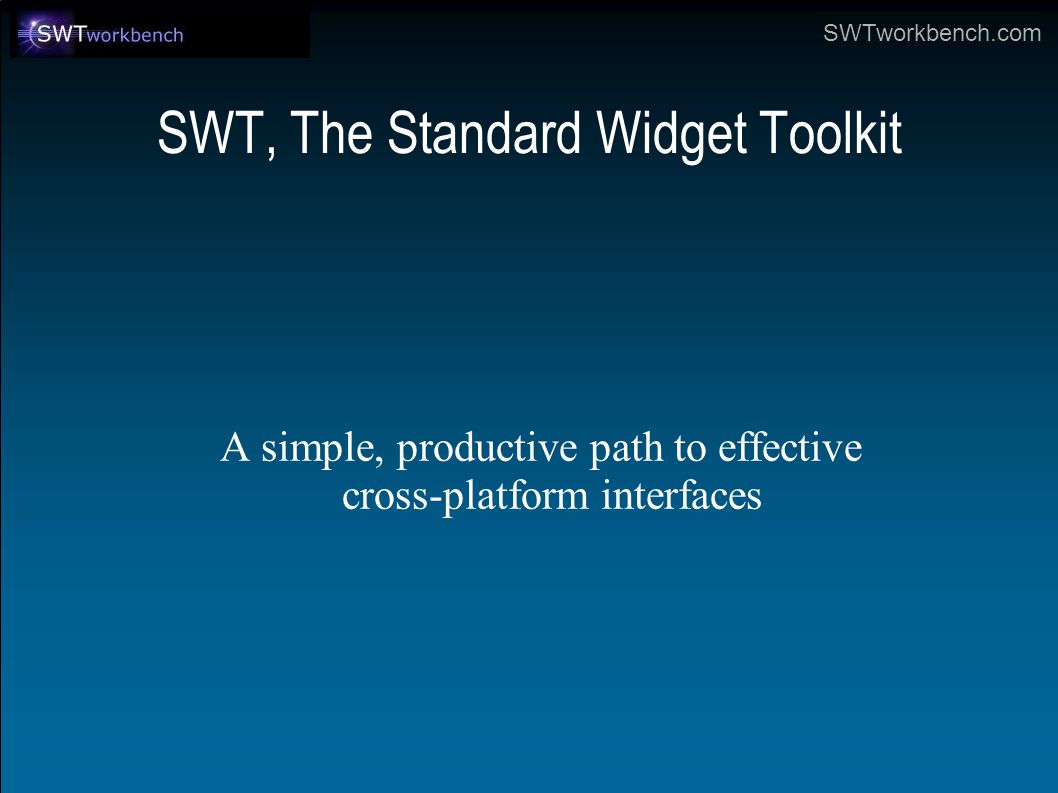 SWTworkbench

SWTworkbench.com

SWT, The Standard Widget Toolkit

A simple, productive path to effective cross-platform interfaces